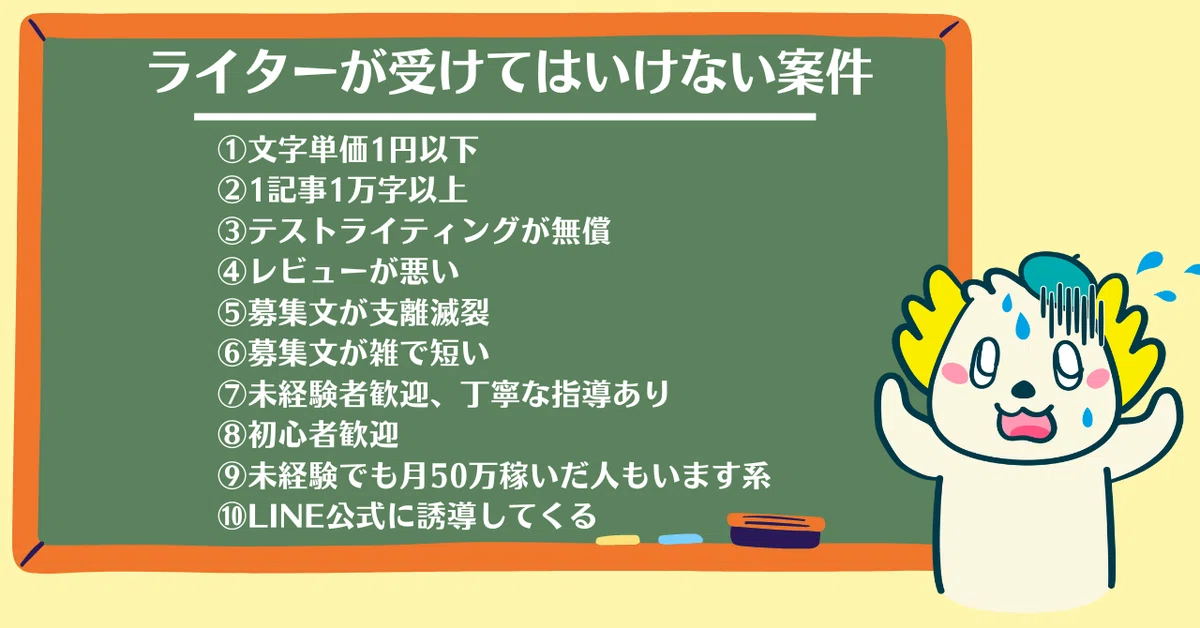 ライターが受けてはいけない案件

①文字単価1円以下
②1記事1万字以上
③テストライティングが無償
④レビューが悪い
⑤募集文が支離滅裂
⑥募集文が雑で短い
⑦未経験者歓迎、丁寧な指導あり
⑧初心者歓迎
⑨未経験でも月50万稼いだ人もいます系
⑩LINE公式に誘導してくる